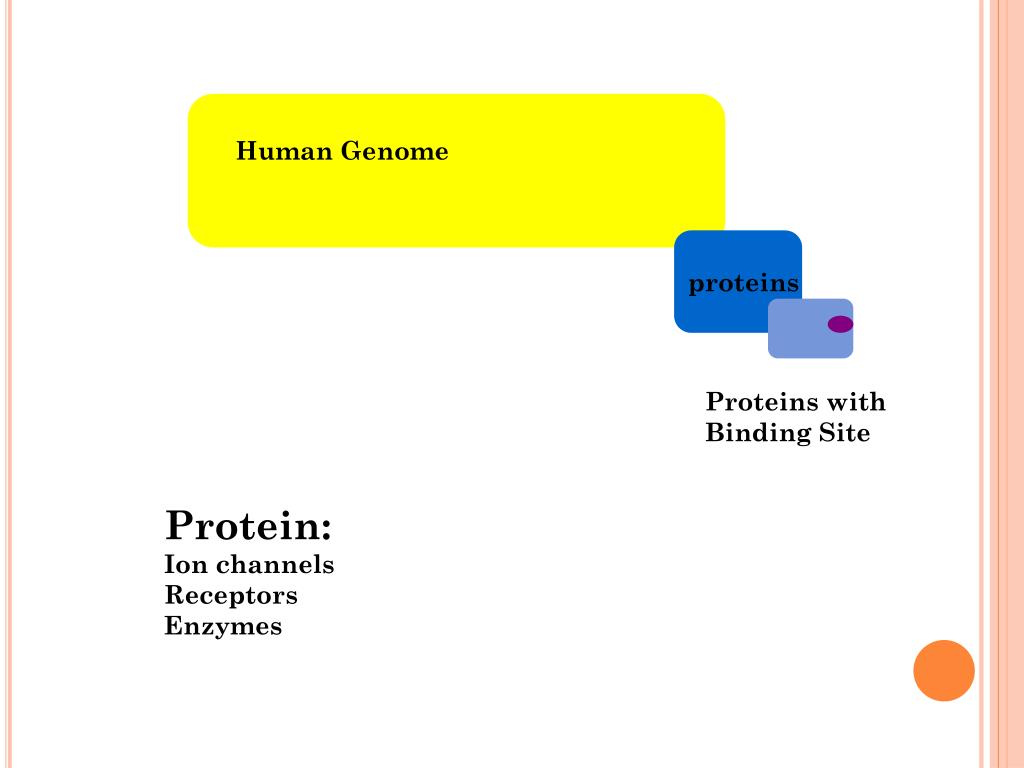 Human Genome

proteins

Proteins with Binding Site

Protein:
Ion channels
Receptors
Enzymes